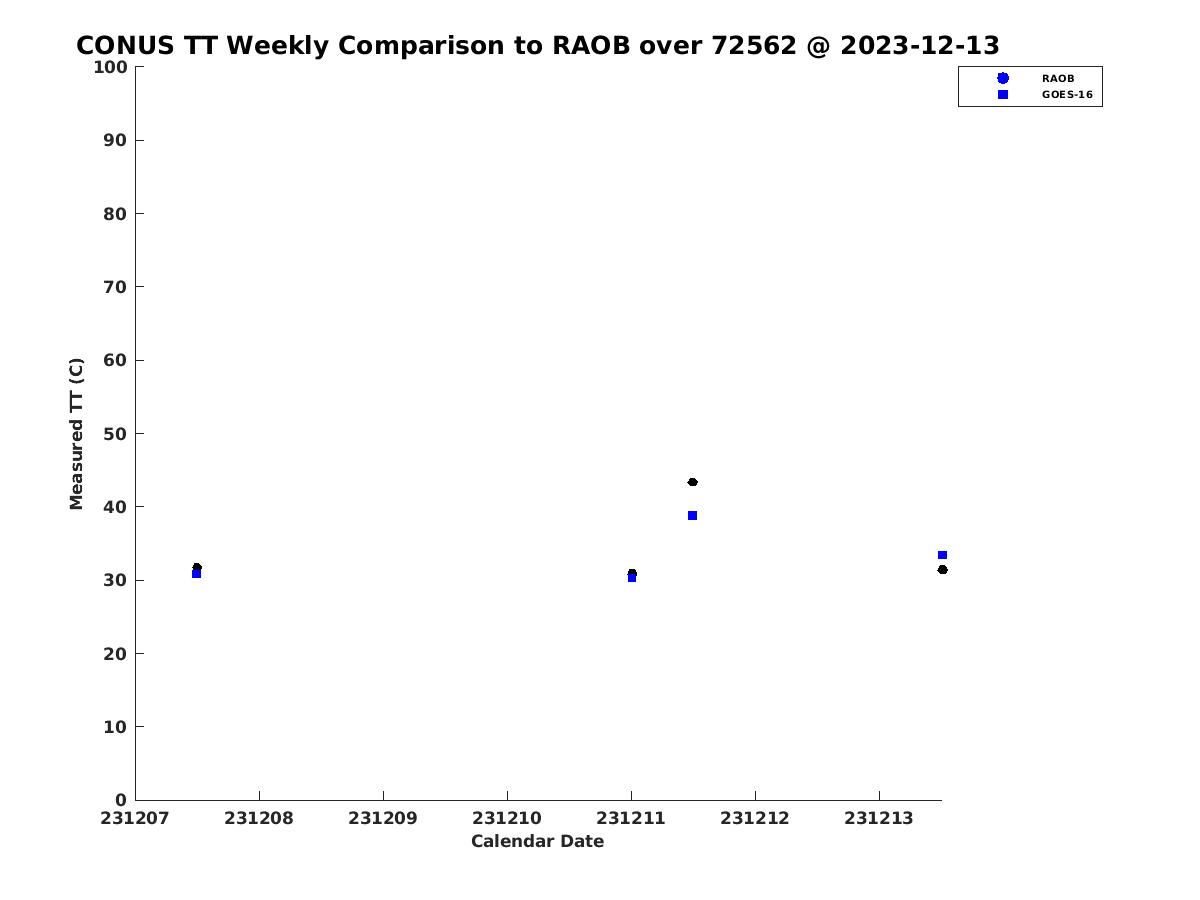 CONUS TT Weekly Comparison to RAOB over 72562 @ 2023-12-13

RAOB
GOES-16

Measured TT (C)

100
90
80
70
60
50
40
30
20
10
0

231207 231208 231209 231210 231211 231212 231213

Calendar Date